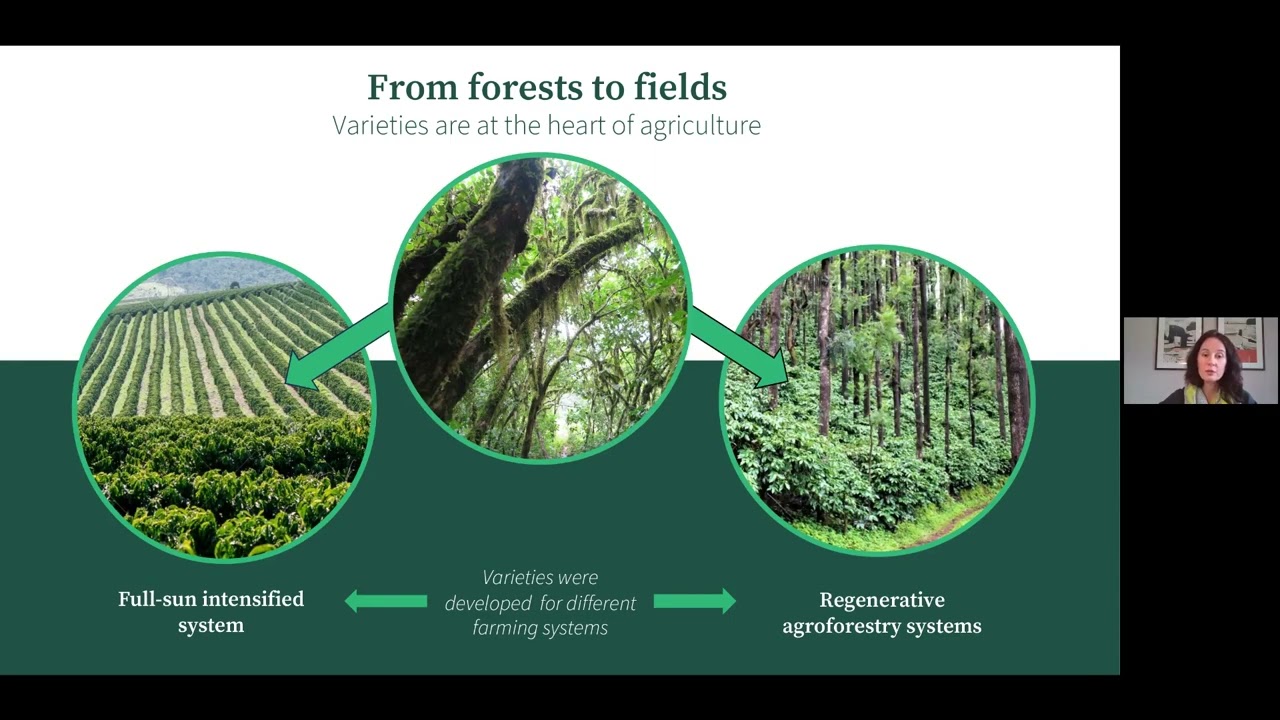 From forests to fields
Varieties are at the heart of agriculture

Full-sun intensified system

Varieties were developed for different farming systems

Regenerative agroforestry systems